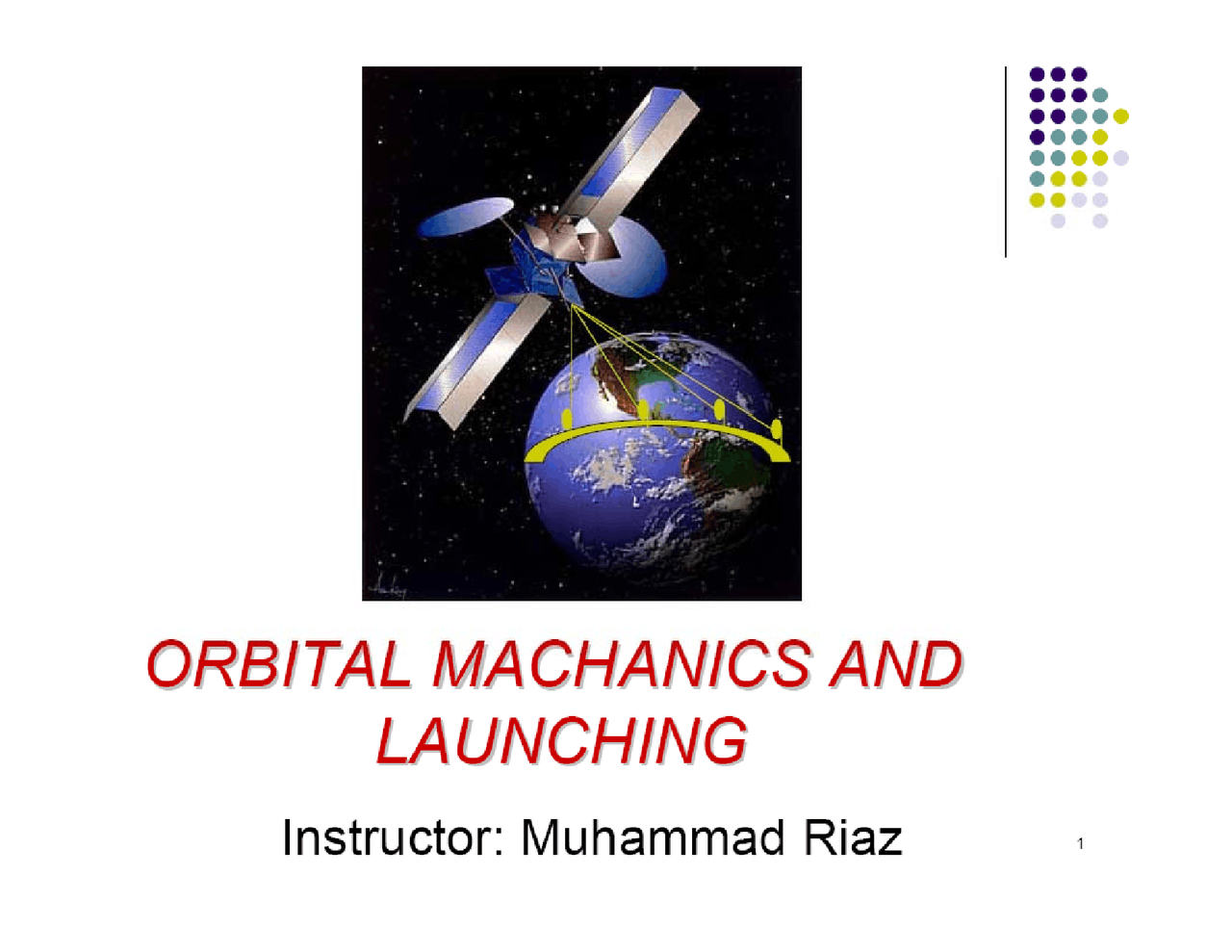 ORBITAL MACHANICS AND LAUNCHING

Instructor: Muhammad Riaz

1